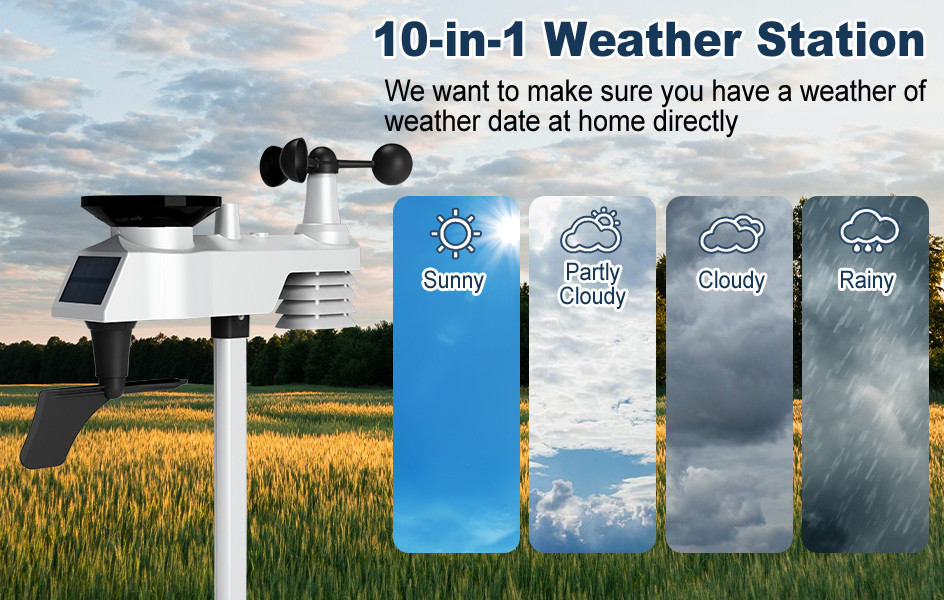 10-in-1 Weather Station

We want to make sure you have a weather of weather date at home directly

Sunny

Partly Cloudy

Cloudy

Rainy